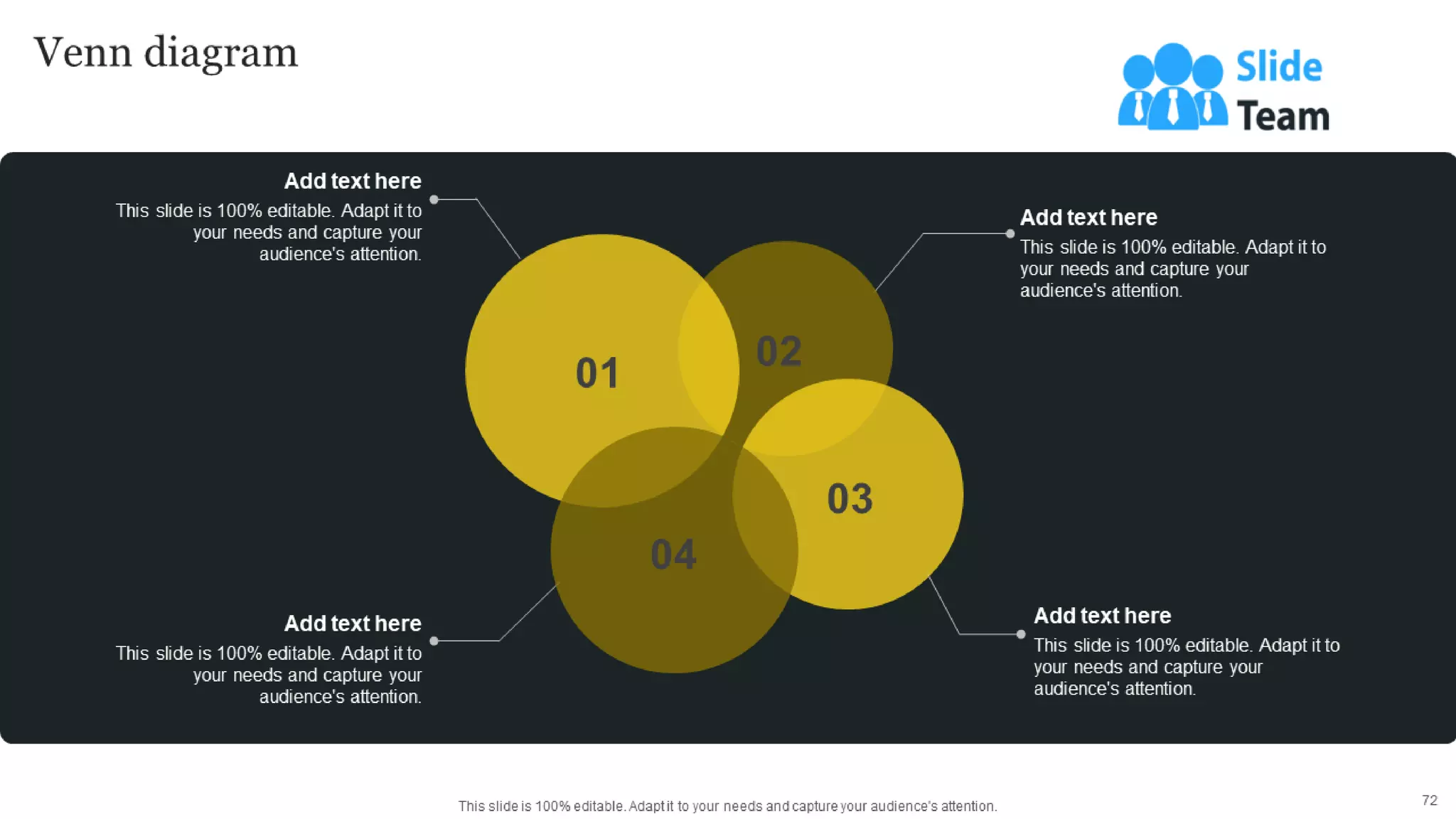 Venn diagram

Slide Team

Add text here
This slide is 100% editable. Adapt it to your needs and capture your audience's attention.

Add text here
This slide is 100% editable. Adapt it to your needs and capture your audience's attention.

01

02

03

04

Add text here
This slide is 100% editable. Adapt it to your needs and capture your audience's attention.

Add text here
This slide is 100% editable. Adapt it to your needs and capture your audience's attention.

This slide is 100% editable. Adapt it to your needs and capture your audience's attention.

72